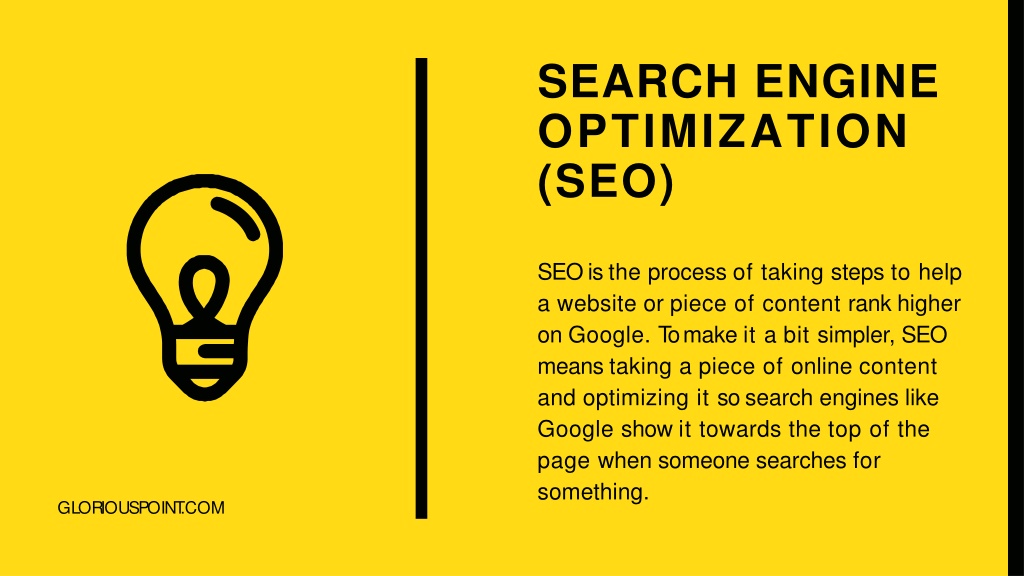 SEARCH ENGINE OPTIMIZATION (SEO)

SEO is the process of taking steps to help a website or piece of content rank higher on Google. To make it a bit simpler, SEO means taking a piece of online content and optimizing it so search engines like Google show it towards the top of the page when someone searches for something.

GLORIOUSPOINT.COM